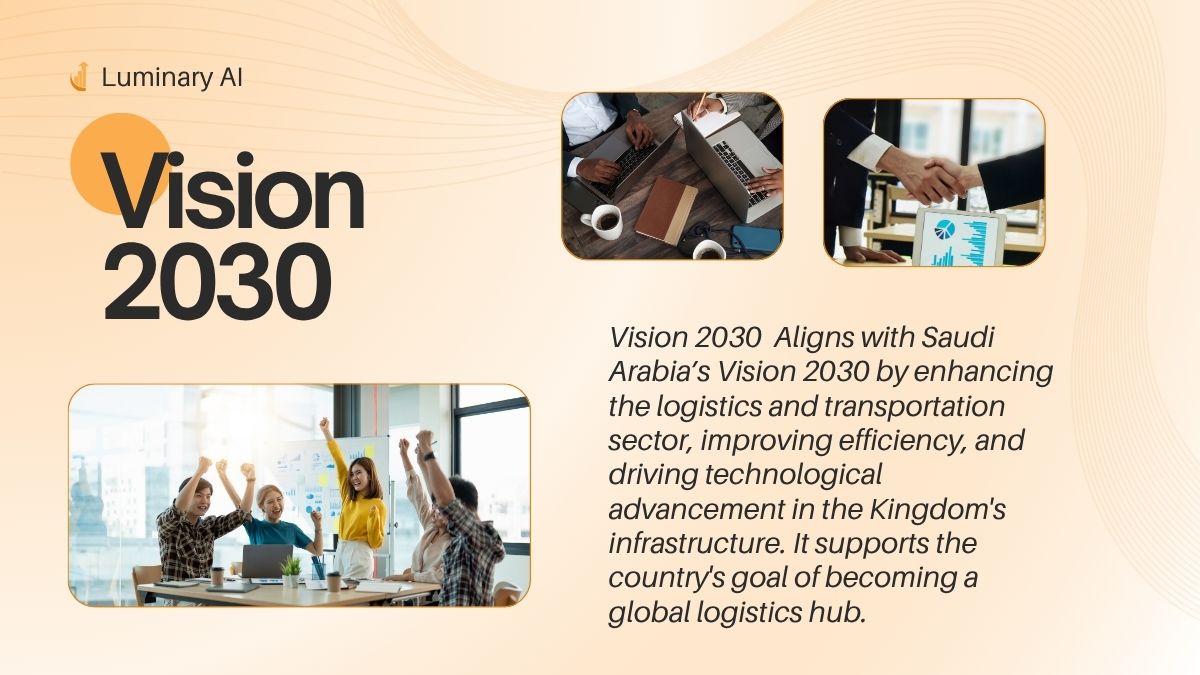 Luminary AI

Vision 2030

Vision 2030 Aligns with Saudi Arabia's Vision 2030 by enhancing the logistics and transportation sector, improving efficiency, and driving technological advancement in the Kingdom's infrastructure. It supports the country's goal of becoming a global logistics hub.